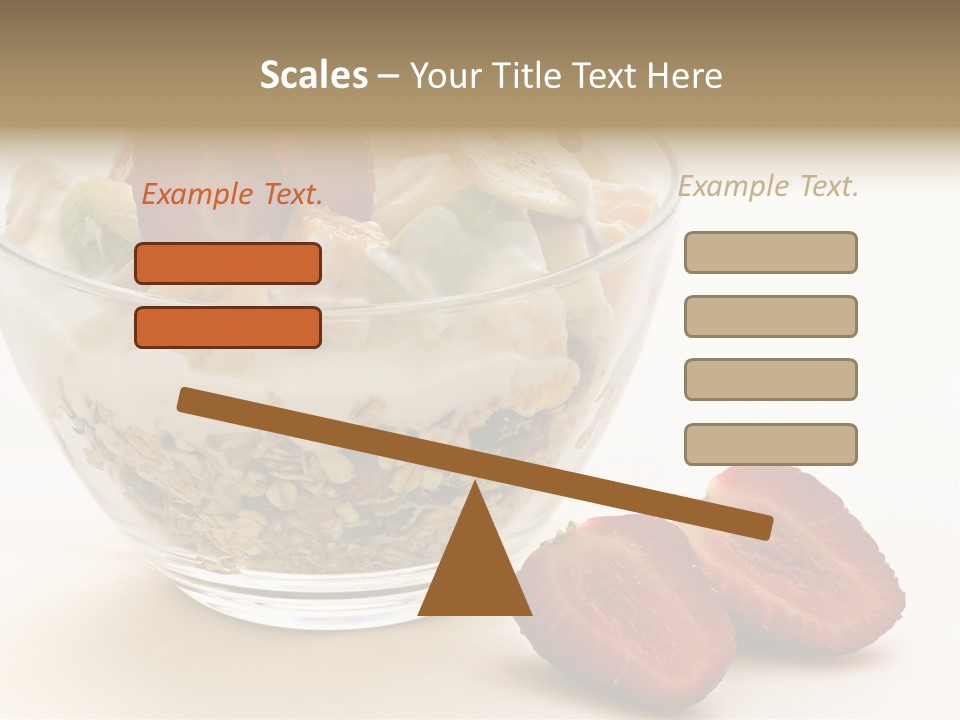 Scales – Your Title Text Here

Example Text.

Example Text.